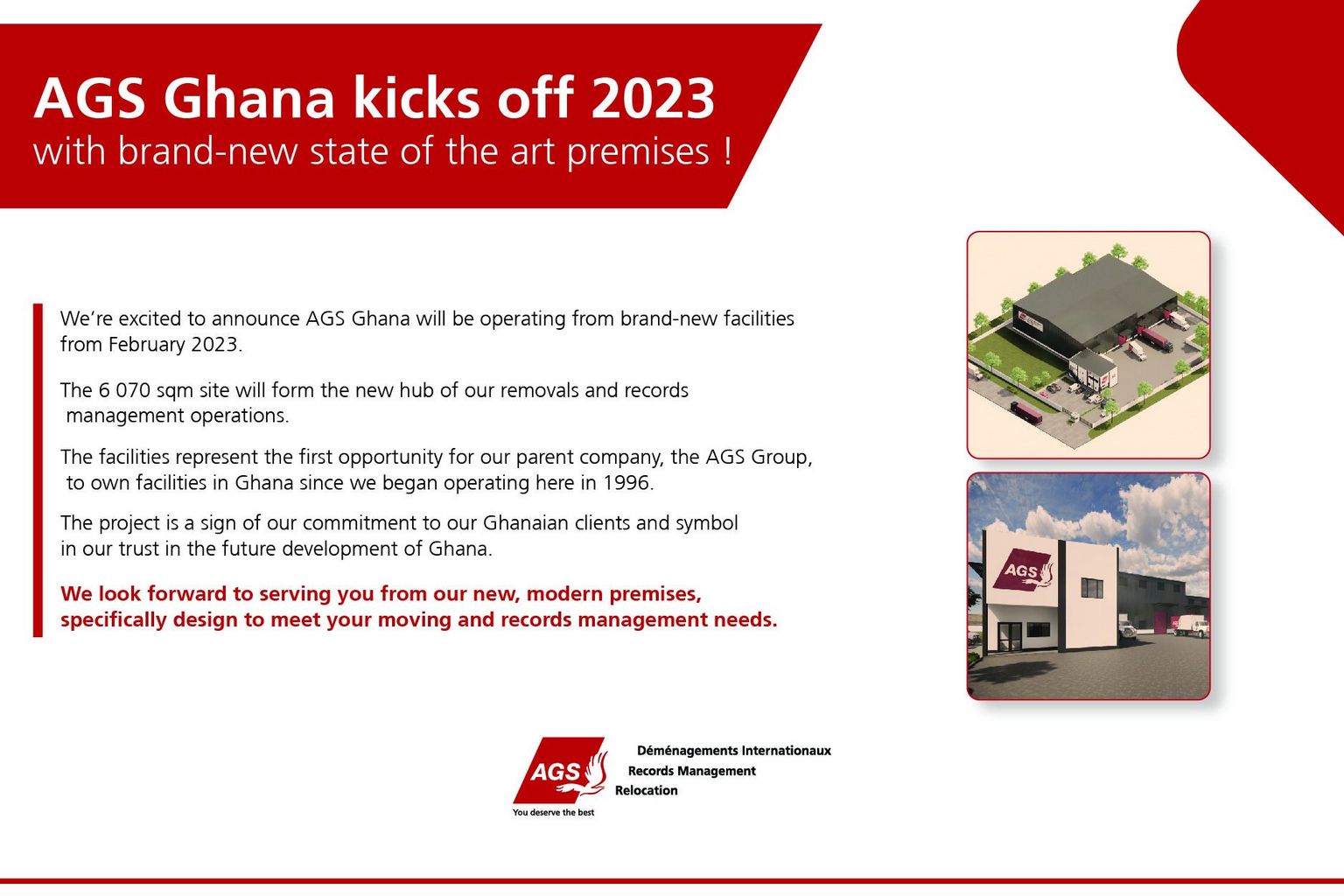 AGS Ghana kicks off 2023
with brand-new state of the art premises !

We're excited to announce AGS Ghana will be operating from brand-new facilities from February 2023.

The 6 070 sqm site will form the new hub of our removals and records management operations.

The facilities represent the first opportunity for our parent company, the AGS Group, to own facilities in Ghana since we began operating here in 1996.

The project is a sign of our commitment to our Ghanaian clients and symbol in our trust in the future development of Ghana.

We look forward to serving you from our new, modern premises, specifically design to meet your moving and records management needs.

AGS

AGS
You deserve the best
Déménagements Internationaux
Records Management
Relocation